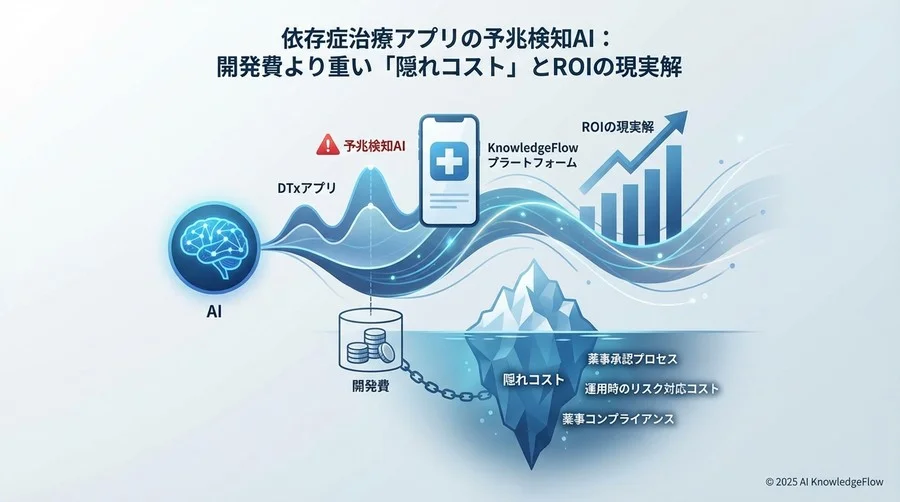 依存症治療アプリの予兆検知AI：
開発費より重い「隠れコスト」とROIの現実解

予兆検知AI

KnowledgeFlow
プラートフォーム

ROIの現実解

DTxアプリ

AI

開発費

隠れコスト

薬事承認プロセス

運用時のリスク対応コスト

薬事コンプライアンス

© 2025 AI KnowledgeFlow